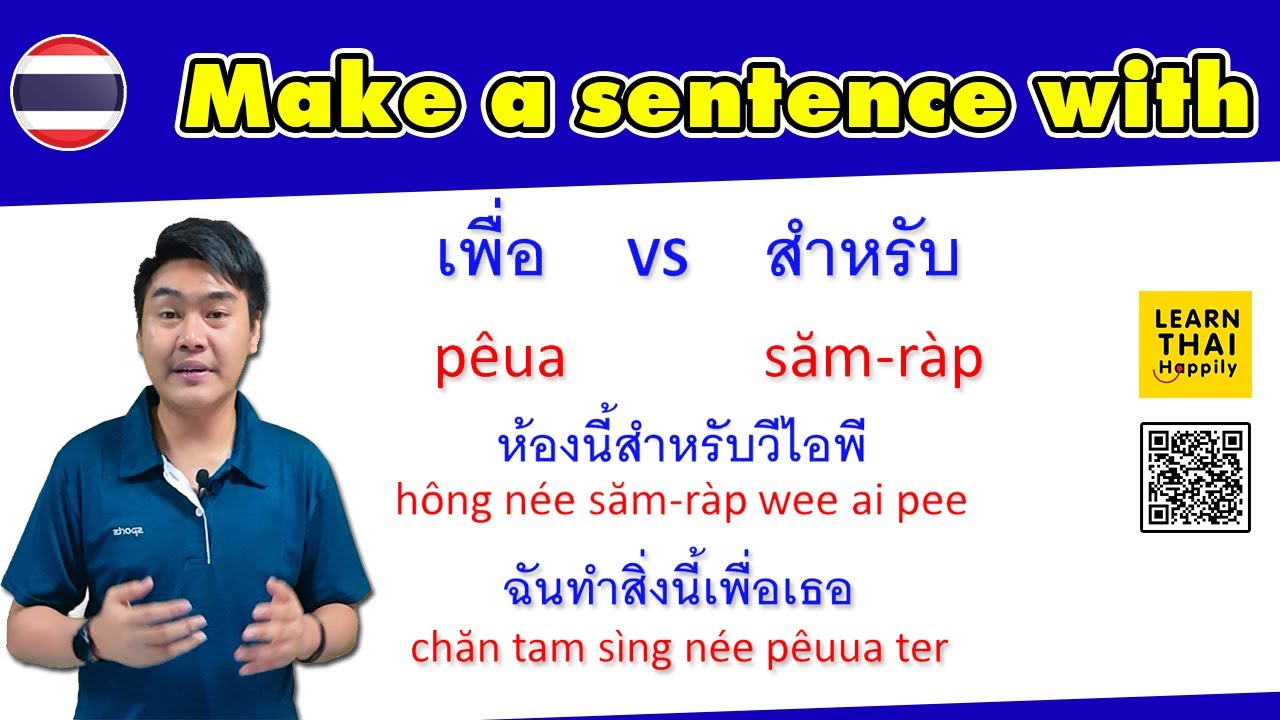 Make a sentence with

เพื่อ vs สำหรับ

pêua săm-ràp

ห้องนี้สำหรับวีไอพี
hông née săm-ràp wee ai pee

ฉันทำสิ่งนี้เพื่อเธอ
chăn tam sìng née pêuua ter

LEARN THAI Happily

sports